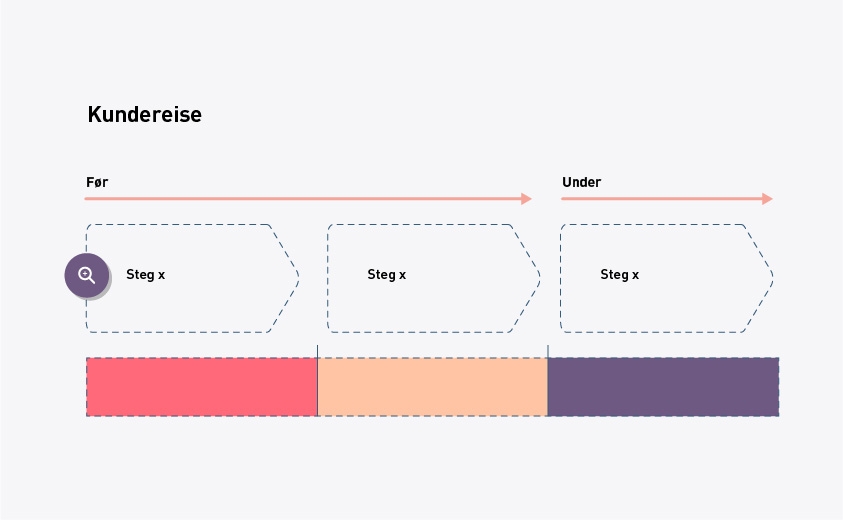 Kundereise

Før

Under

Steg x

Steg x

Steg x